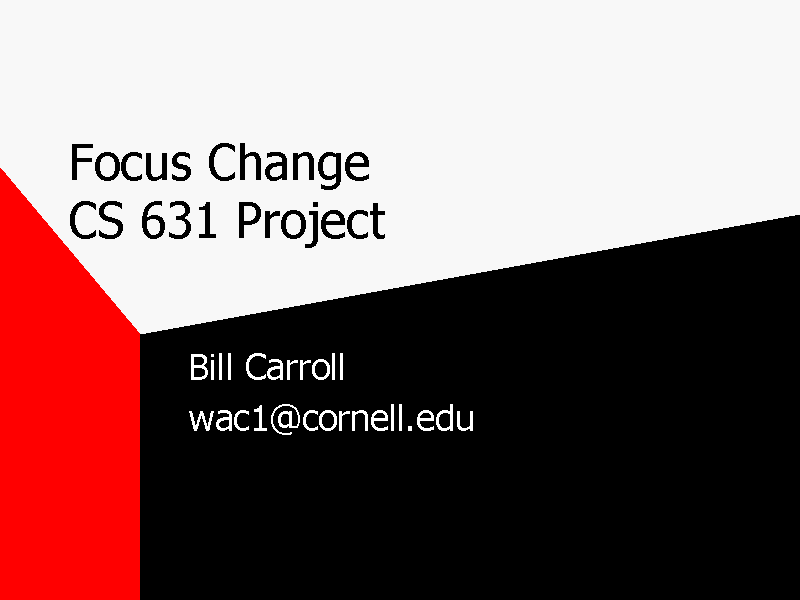 Focus Change
CS 631 Project

Bill Carroll
wac1@cornell.edu